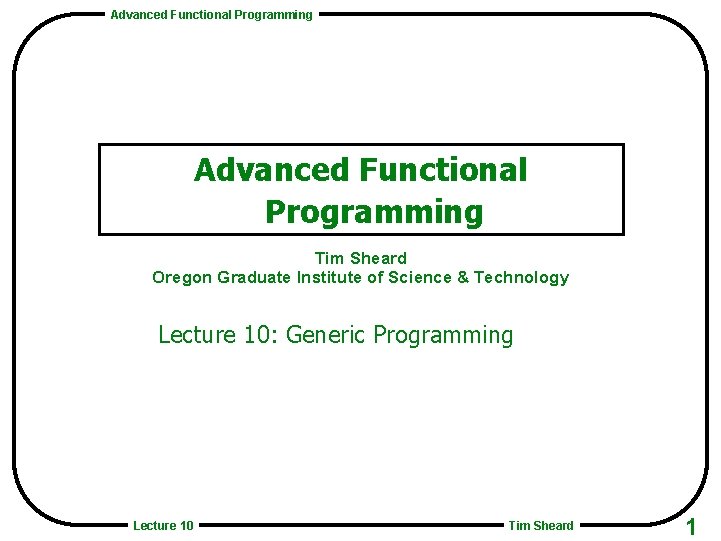 Advanced Functional Programming

Advanced Functional Programming

Tim Sheard
Oregon Graduate Institute of Science & Technology

Lecture 10: Generic Programming

Lecture 10

Tim Sheard

1